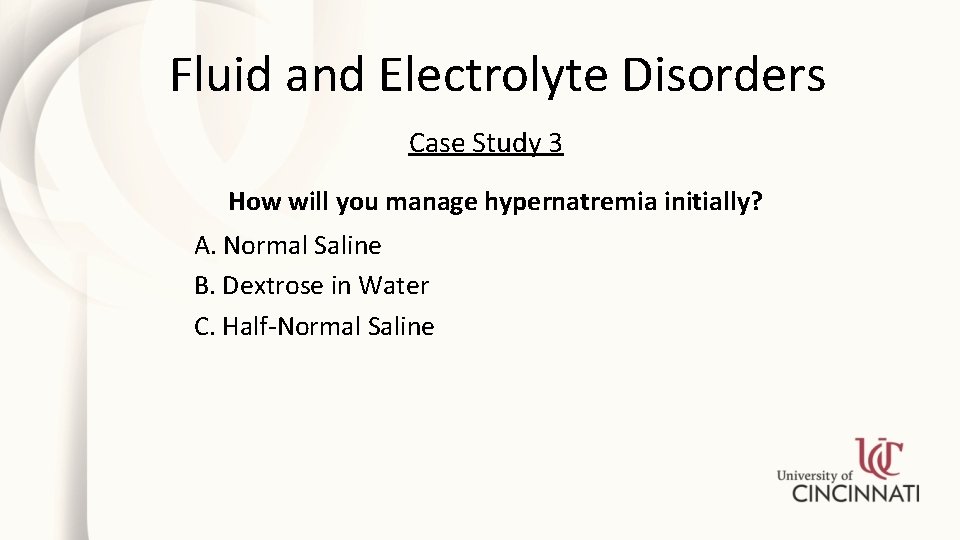 Fluid and Electrolyte Disorders

Case Study 3

How will you manage hypernatremia initially?

A. Normal Saline

B. Dextrose in Water

C. Half-Normal Saline

UC

University of CINCINNATI